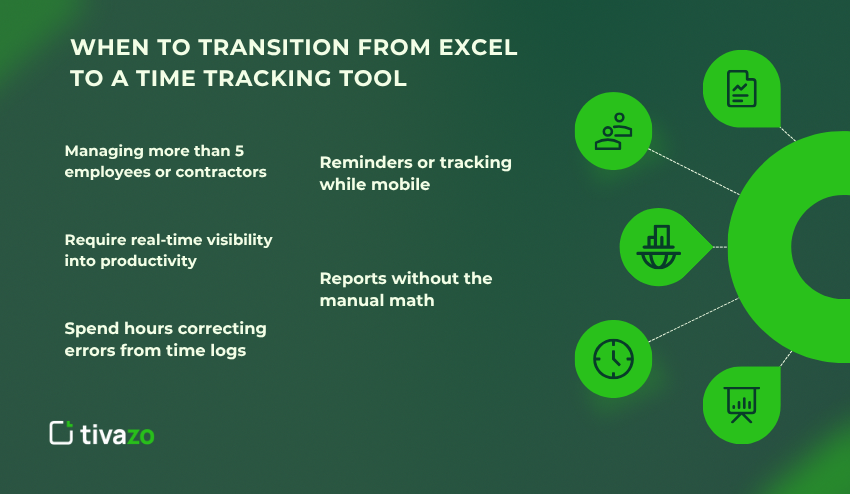 WHEN TO TRANSITION FROM EXCEL TO A TIME TRACKING TOOL

Managing more than 5 employees or contractors

Require real-time visibility into productivity

Spend hours correcting errors from time logs

Reminders or tracking while mobile

Reports without the manual math

tivazo